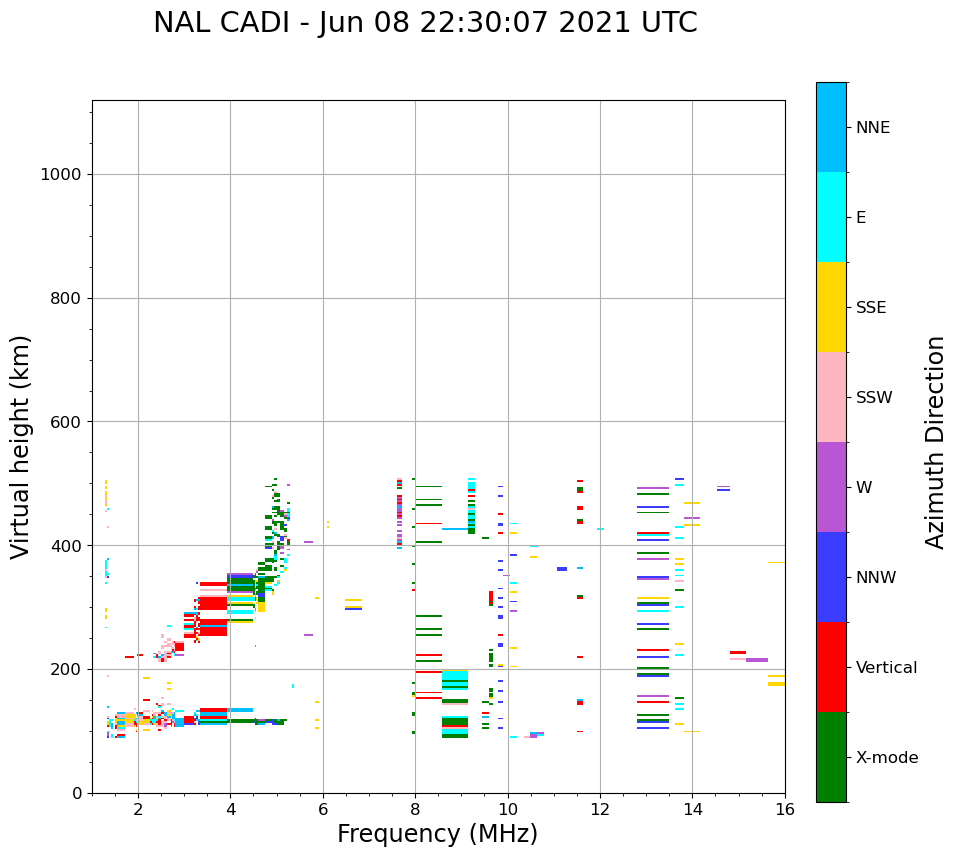 NAL CADI - Jun 08 22:30:07 2021 UTC

Virtual height (km)

1000
800
600
400
200
0

2
4
6
8
10
12
14
16

Frequency (MHz)

NNE
E
SSE
SSW
W
NNW
Vertical
X-mode

Azimuth Direction